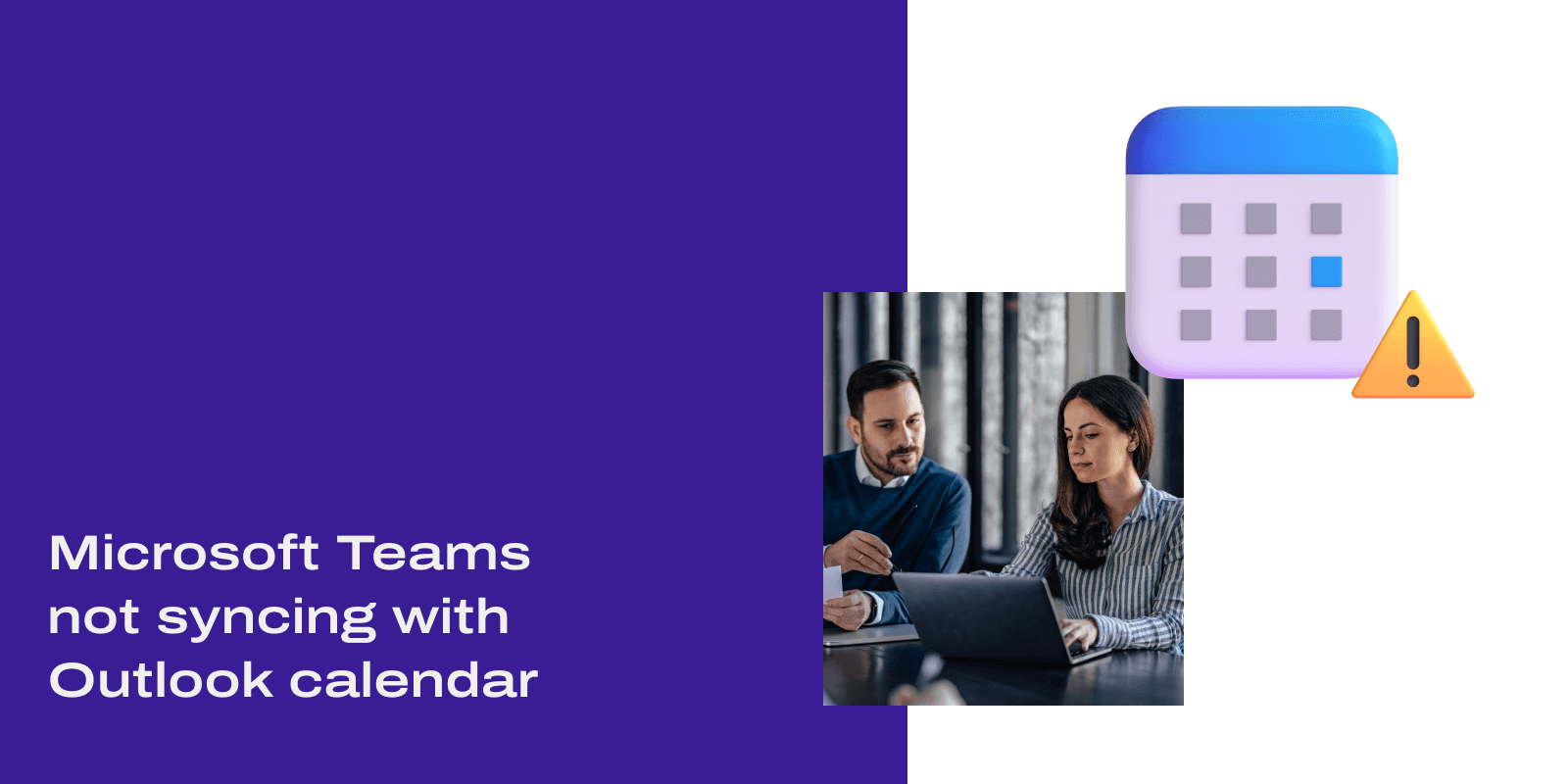 Microsoft Teams not syncing with Outlook calendar